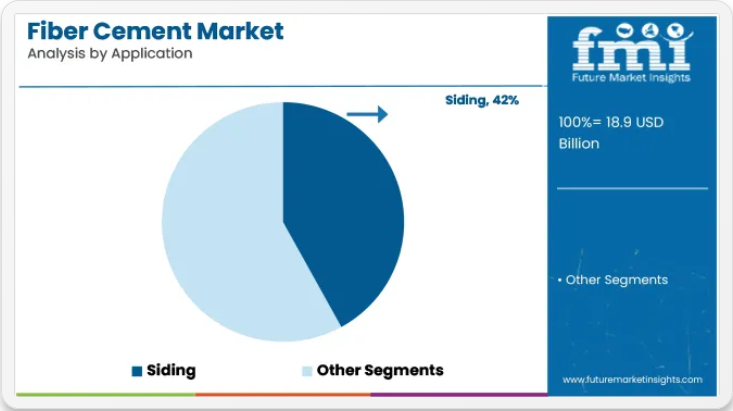 Fiber Cement Market
Analysis by Application

Siding, 42%

Siding
Other Segments

fmi
Future Market Insights

100%= 18.9 USD Billion

• Other Segments

www.futuremarketinsights.com